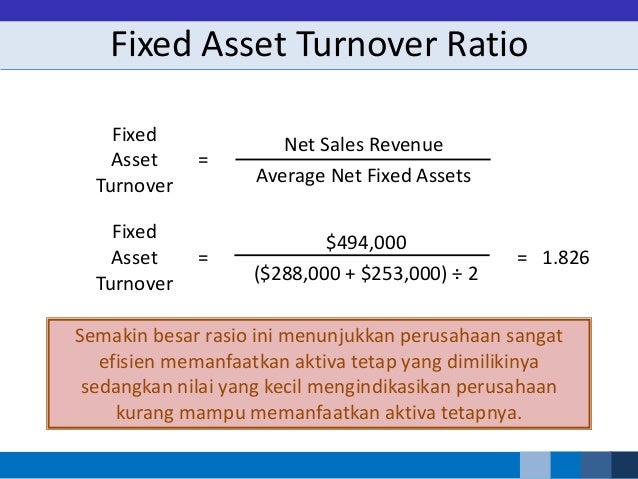 Fixed Asset Turnover Ratio

$\text{Fixed Asset Turnover} = \frac{\text{Net Sales Revenue}}{\text{Average Net Fixed Assets}}$

$\text{Fixed Asset Turnover} = \frac{\$494,000}{(\$288,000 + \$253,000) \div 2} = 1.826$

Semakin besar rasio ini menunjukkan perusahaan sangat efisien memanfaatkan aktiva tetap yang dimilikinya sedangkan nilai yang kecil mengindikasikan perusahaan kurang mampu memanfaatkan aktiva tetapnya.